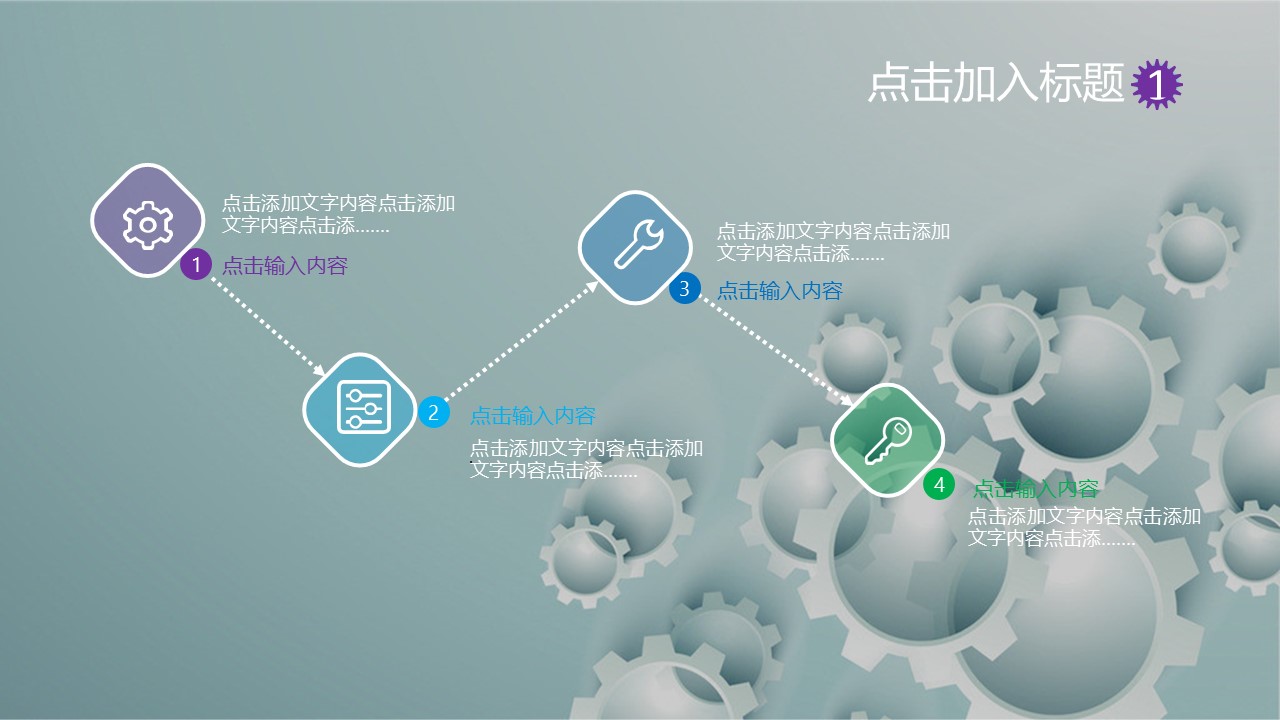 点击加入标题 1

点击添加文字内容点击添加文字内容点击添.......

1 点击输入内容

2 点击输入内容

点击添加文字内容点击添加文字内容点击添.......

点击添加文字内容点击添加文字内容点击添.......

3 点击输入内容

4 点击输入内容

点击添加文字内容点击添加文字内容点击添.......